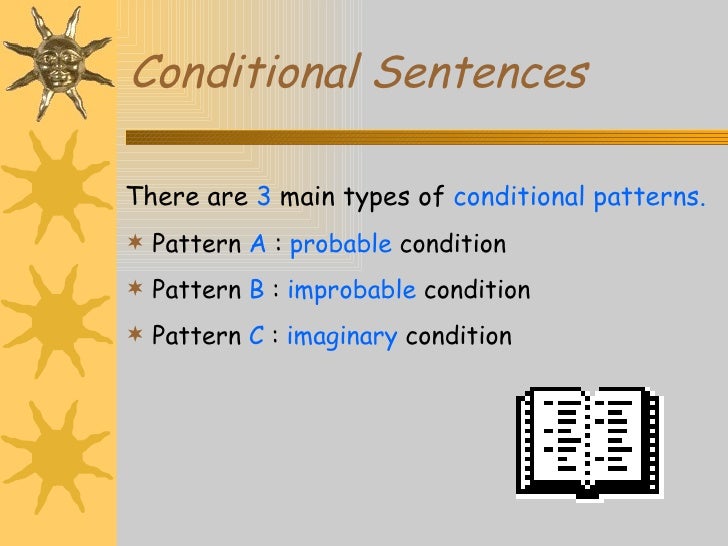 Conditional Sentences

There are 3 main types of conditional patterns.

Pattern A : probable condition

Pattern B : improbable condition

Pattern C : imaginary condition